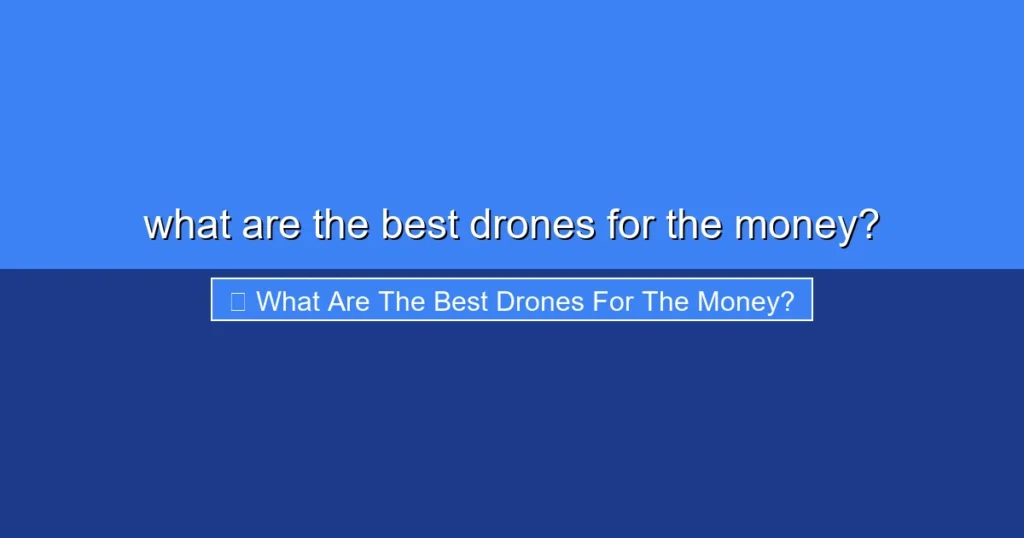 what are the best drones for the money?

What Are The Best Drones For The Money?